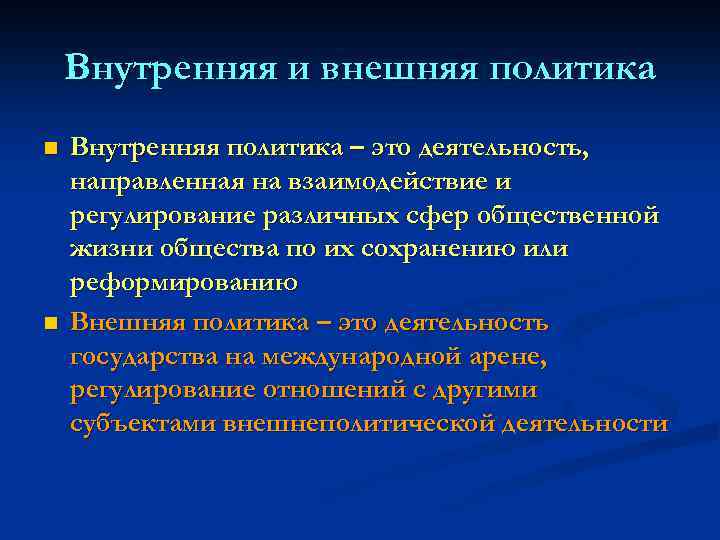 Внутренняя и внешняя политика

Внутренняя политика – это деятельность, направленная на взаимодействие и регулирование различных сфер общественной жизни общества по их сохранению или реформированию

Внешняя политика – это деятельность государства на международной арене, регулирование отношений с другими субъектами внешнеполитической деятельности